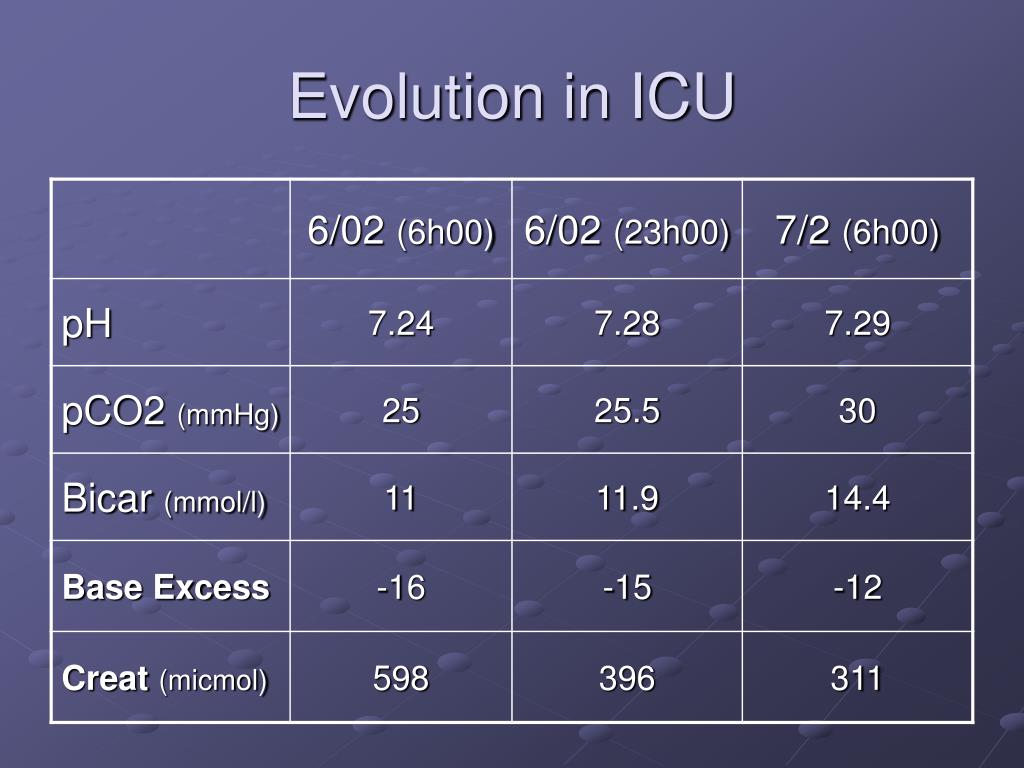 Evolution in ICU

| | 6/02 (6h00) | 6/02 (23h00) | 7/2 (6h00) |
|---|---|---|---|
| pH | 7.24 | 7.28 | 7.29 |
| pCO2 (mmHg) | 25 | 25.5 | 30 |
| Bicar (mmol/l) | 11 | 11.9 | 14.4 |
| Base Excess | -16 | -15 | -12 |
| Creat (micmol) | 598 | 396 | 311 |